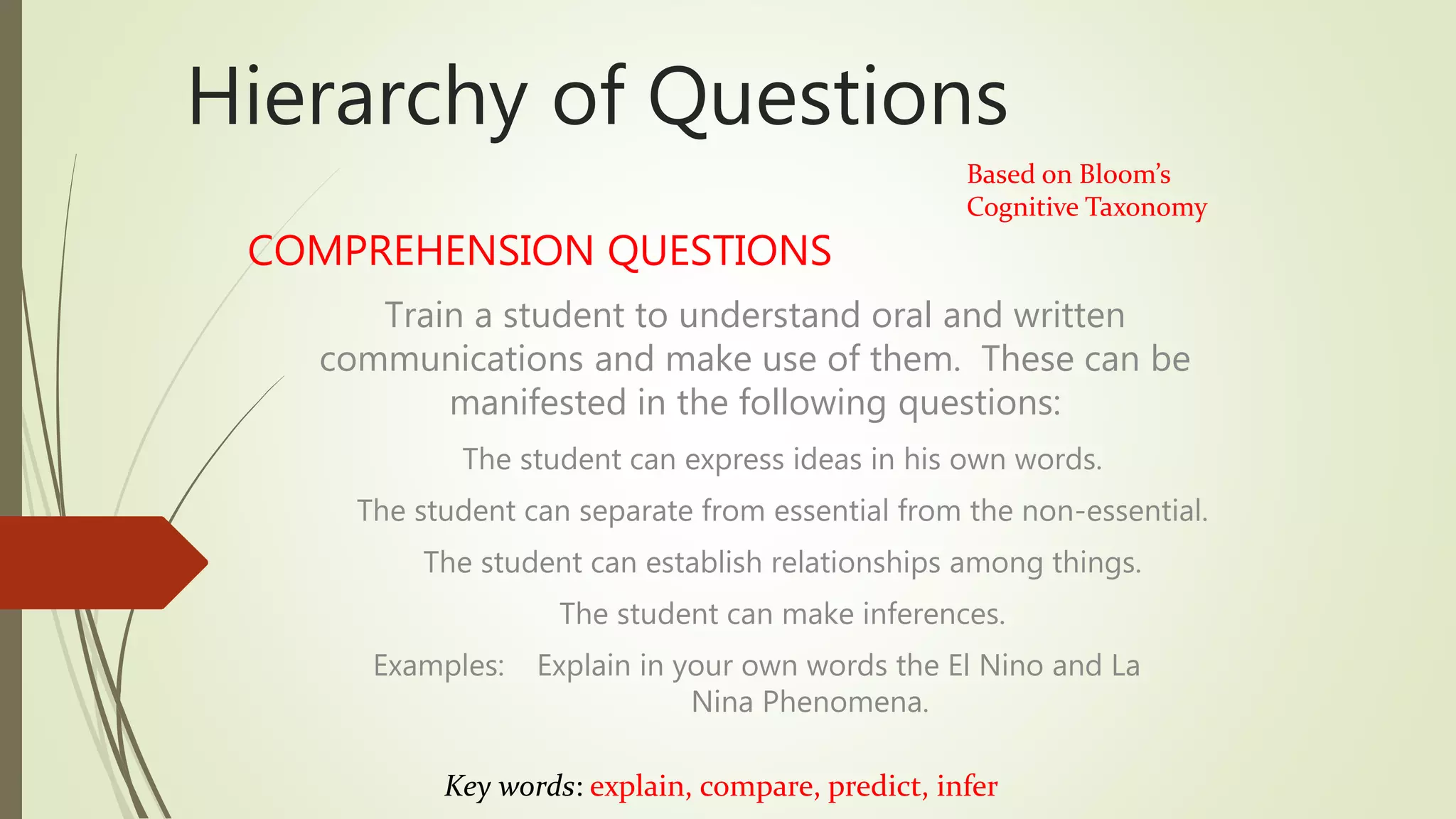 Hierarchy of Questions

Based on Bloom's Cognitive Taxonomy

COMPREHENSION QUESTIONS

Train a student to understand oral and written communications and make use of them. These can be manifested in the following questions:

The student can express ideas in his own words.

The student can separate from essential from the non-essential.

The student can establish relationships among things.

The student can make inferences.

Examples: Explain in your own words the El Nino and La Nina Phenomena.

Key words: explain, compare, predict, infer